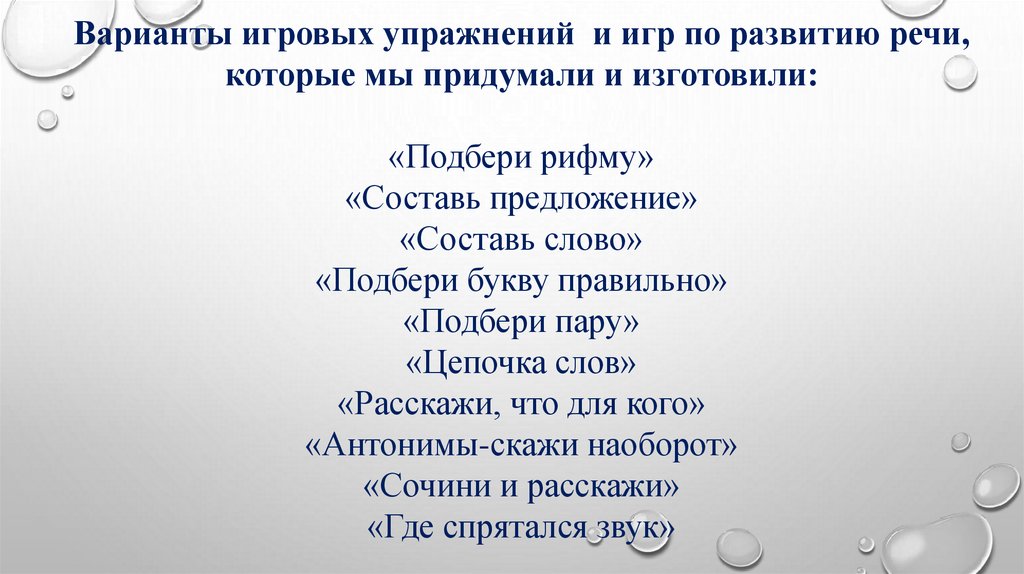 Варианты игровых упражнений и игр по развитию речи, которые мы придумали и изготовили:

«Подбери рифму»
«Составь предложение»
«Составь слово»
«Подбери букву правильно»
«Подбери пару»
«Цепочка слов»
«Расскажи, что для кого»
«Антонимы-скажи наоборот»
«Сочини и расскажи»
«Где спрятался звук»